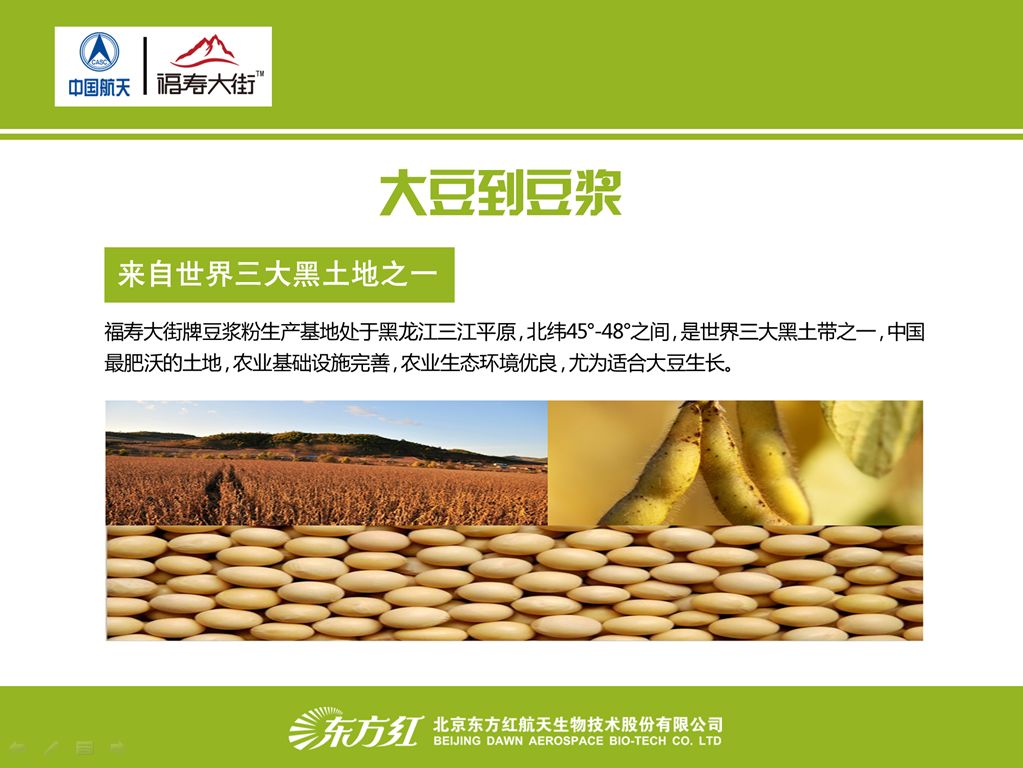 CASC
中国航天
福寿大街™

大豆到豆浆

来自世界三大黑土地之一

福寿大街牌豆浆粉生产基地处于黑龙江三江平原，北纬45°-48°之间，是世界三大黑土带之一，中国最肥沃的土地，农业基础设施完善，农业生态环境优良，尤为适合大豆生长。

东方红
北京东方红航天生物技术股份有限公司
BEIJING DAWN AEROSPACE BIO-TECH CO. LTD